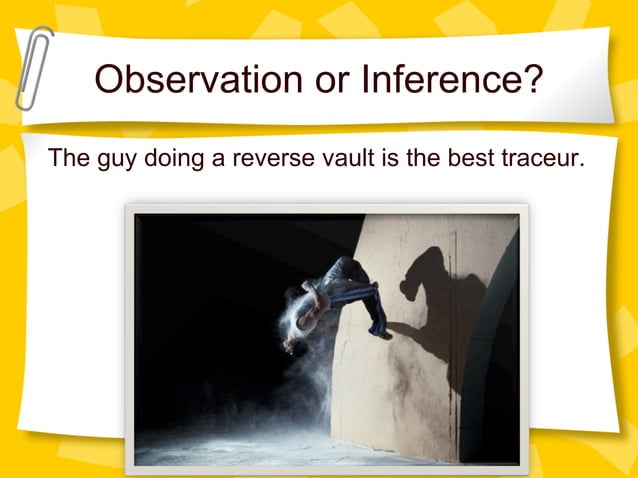 Observation or Inference?

The guy doing a reverse vault is the best traceur.